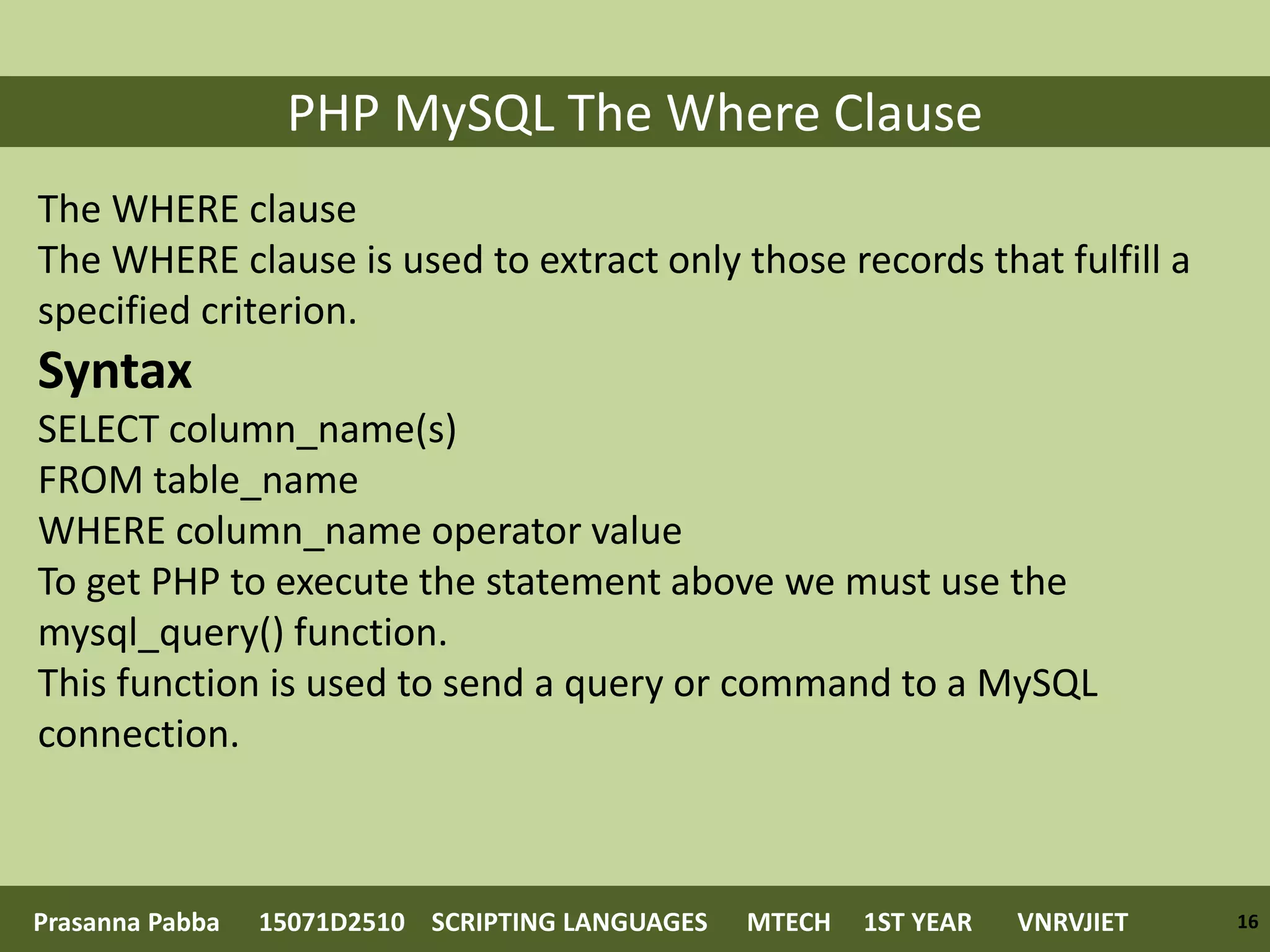 PHP MySQL The Where Clause

The WHERE clause

The WHERE clause is used to extract only those records that fulfill a specified criterion.

Syntax

SELECT column_name(s)
FROM table_name
WHERE column_name operator value

To get PHP to execute the statement above we must use the mysql_query() function.

This function is used to send a query or command to a MySQL connection.

Prasanna Pabba 15071D2510 SCRIPTING LANGUAGES MTECH 1ST YEAR VNRVJIET 16